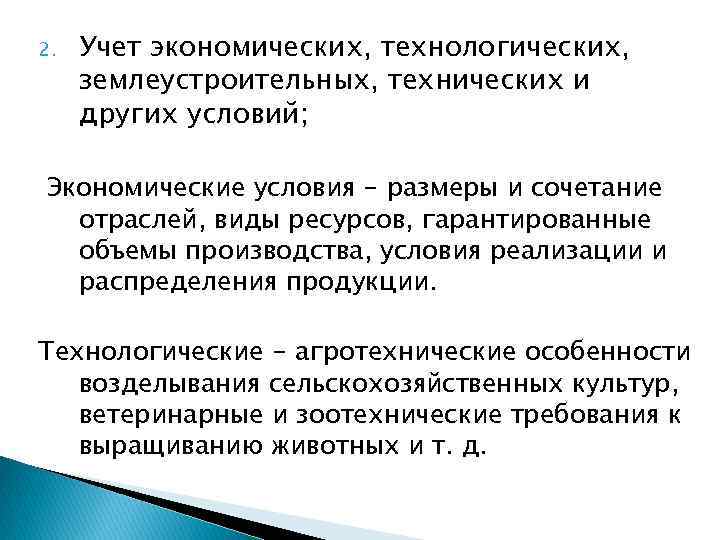 2. Учет экономических, технологических, землеустроительных, технических и других условий;

Экономические условия – размеры и сочетание отраслей, виды ресурсов, гарантированные объемы производства, условия реализации и распределения продукции.

Технологические – агротехнические особенности возделывания сельскохозяйственных культур, ветеринарные и зоотехнические требования к выращиванию животных и т. д.